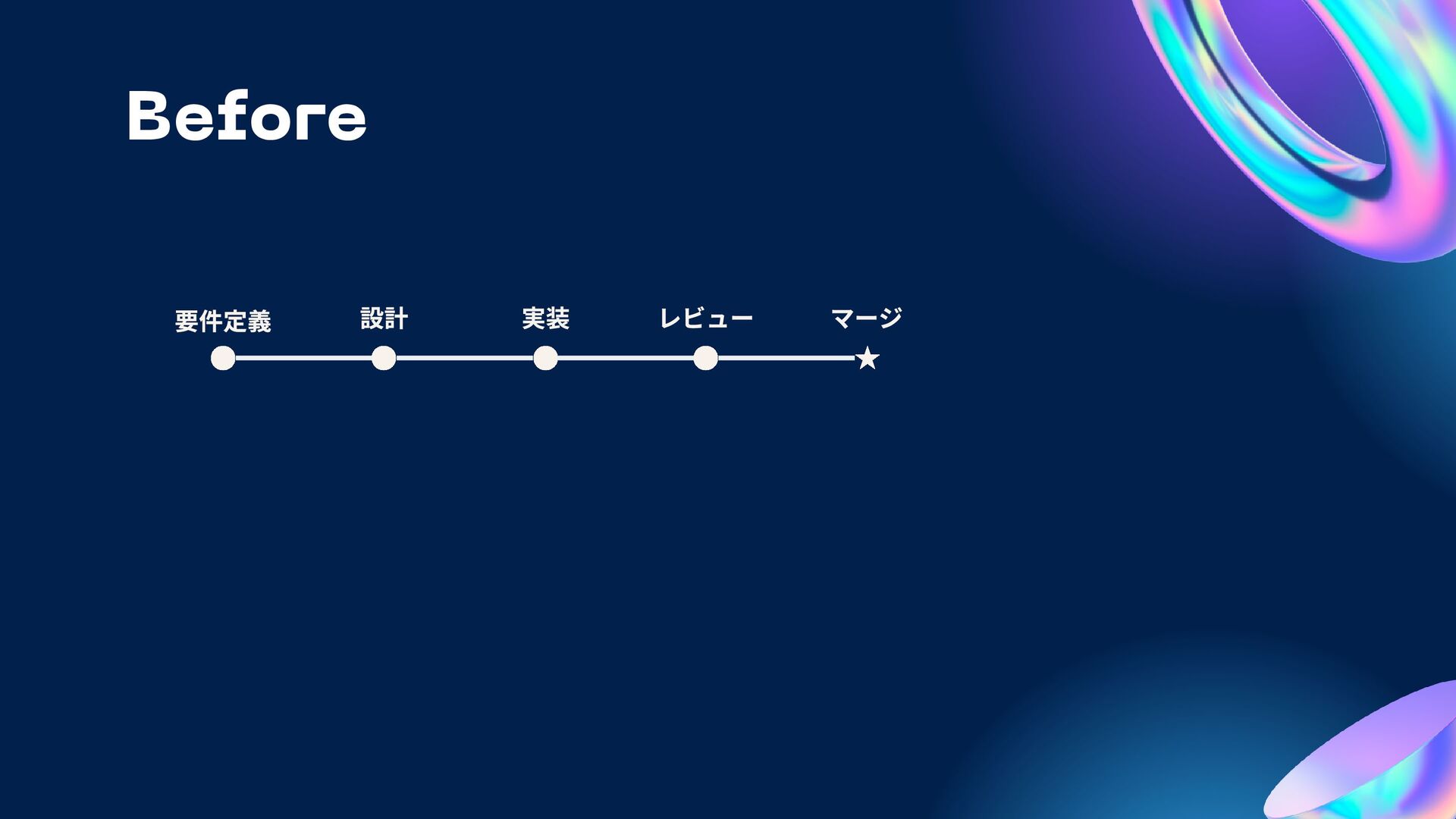 Before

要件定義 設計 実装 レビュー マージ